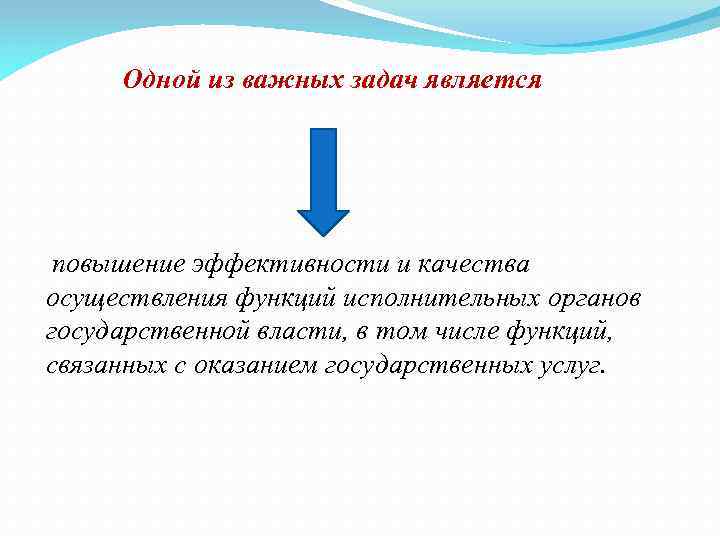 Одной из важных задач является

повышение эффективности и качества осуществления функций исполнительных органов государственной власти, в том числе функций, связанных с оказанием государственных услуг.